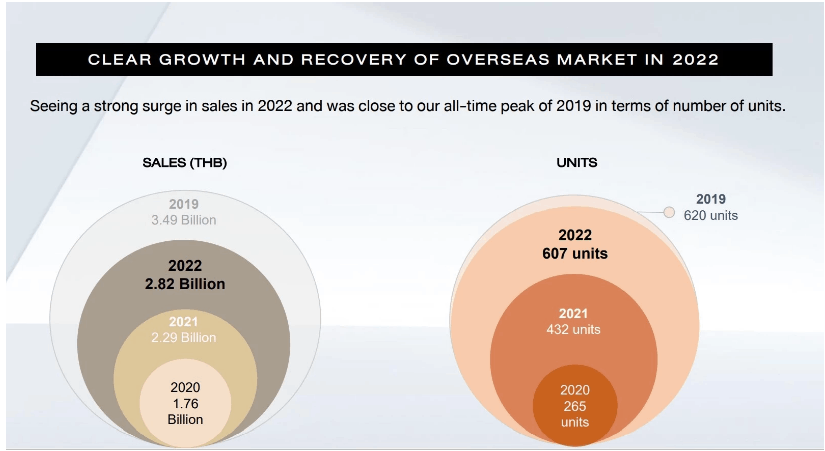 CLEAR GROWTH AND RECOVERY OF OVERSEAS MARKET IN 2022

Seeing a strong surge in sales in 2022 and was close to our all-time peak of 2019 in terms of number of units.

SALES (THB)

2019
3.49 Billion

2022
2.82 Billion

2021
2.29 Billion

2020
1.76
Billion

UNITS

2019
620 units

2022
607 units

2021
432 units

2020
265
units